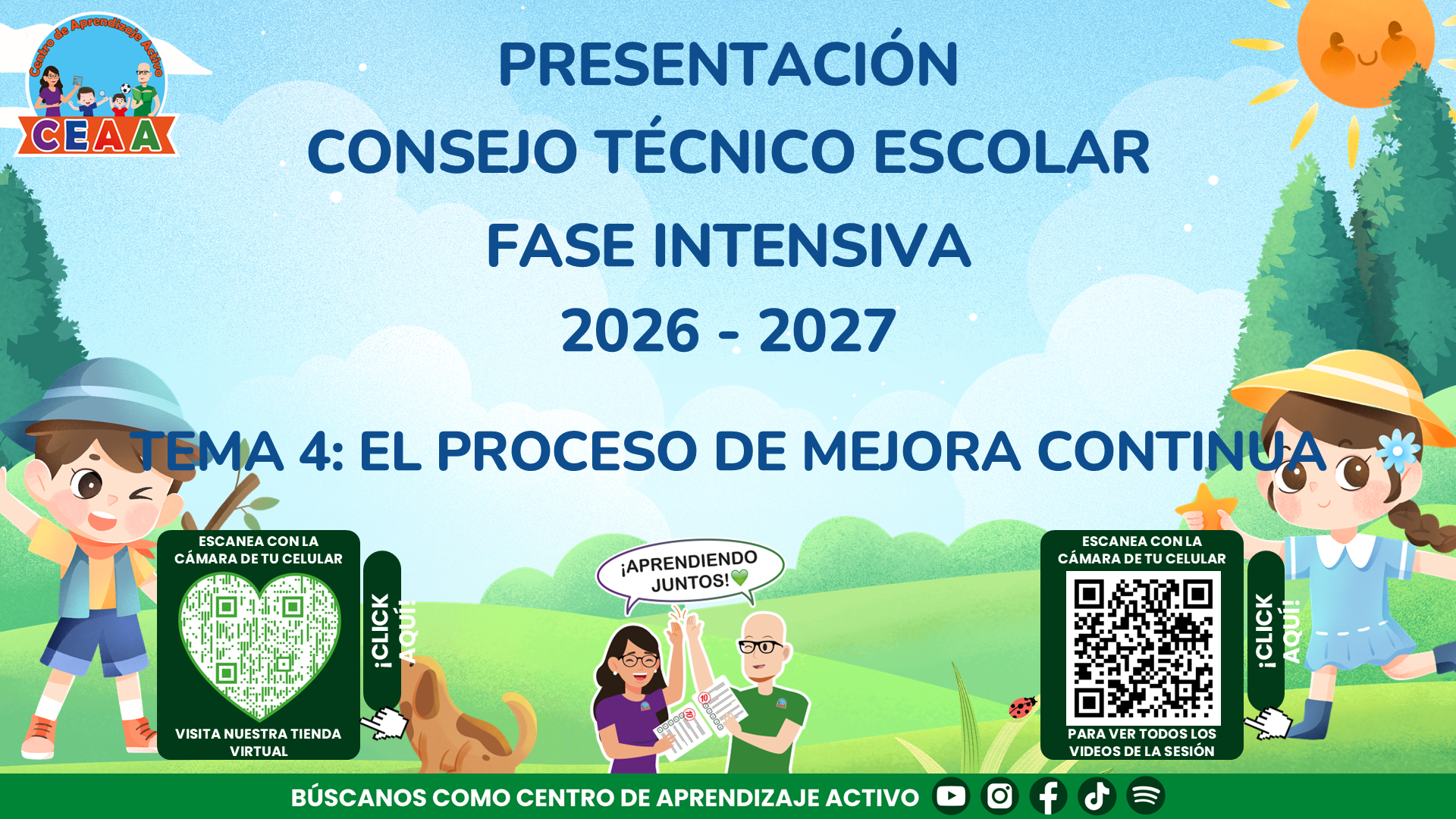 Centro de Aprendizaje Activo
CEAA

PRESENTACIÓN
CONSEJO TÉCNICO ESCOLAR
FASE INTENSIVA
2026 - 2027

TEMA 4: EL PROCESO DE MEJORA CONTINUA

ESCANEA CON LA CÁMARA DE TU CELULAR
VISITA NUESTRA TIENDA VIRTUAL
¡CLICK AQUÍ!

¡APRENDIENDO JUNTOS!

ESCANEA CON LA CÁMARA DE TU CELULAR
PARA VER TODOS LOS VIDEOS DE LA SESIÓN
¡CLICK AQUÍ!

BÚSCANOS COMO CENTRO DE APRENDIZAJE ACTIVO